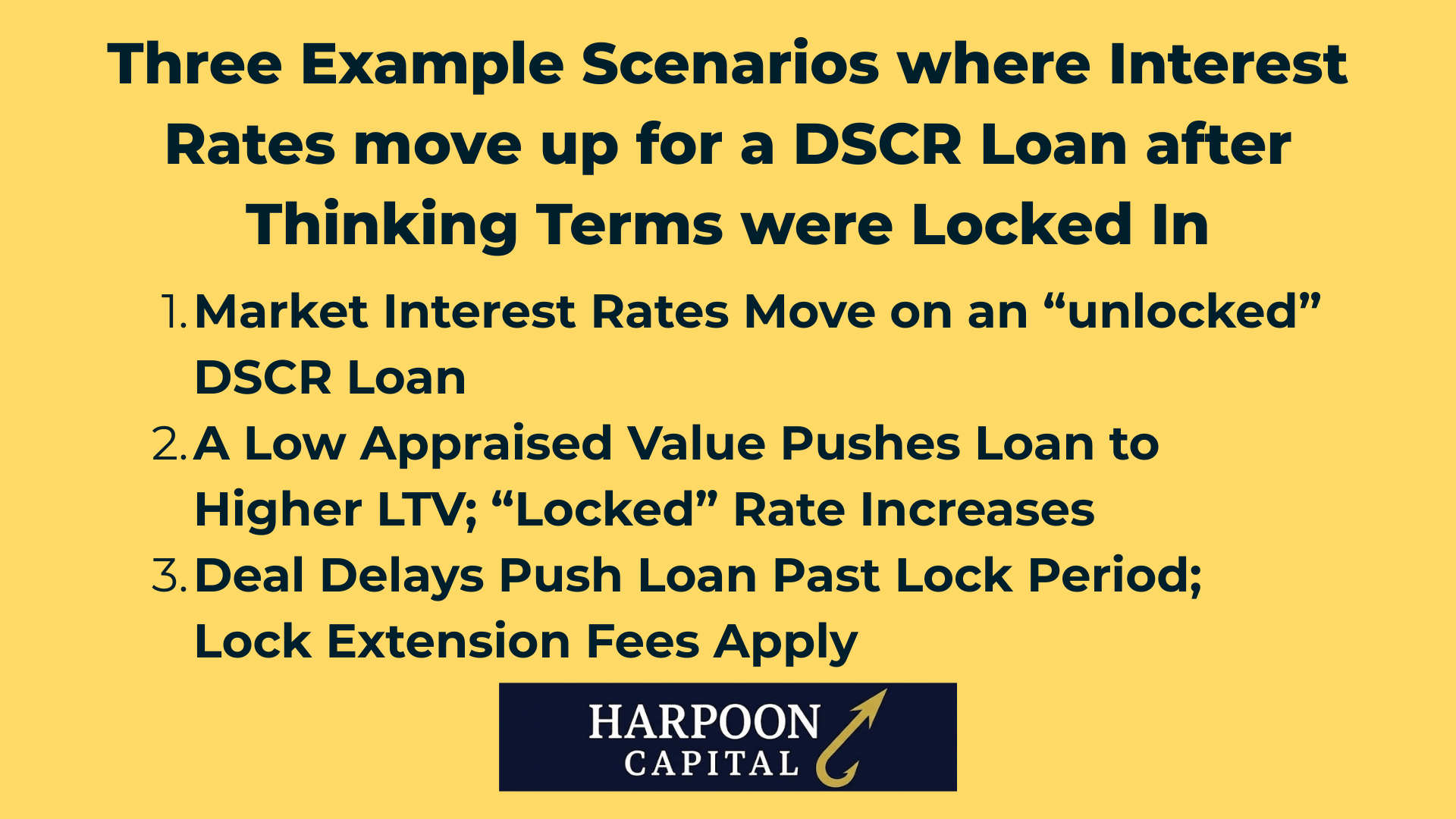 Three Example Scenarios where Interest Rates move up for a DSCR Loan after Thinking Terms were Locked In

1. Market Interest Rates Move on an “unlocked” DSCR Loan
2. A Low Appraised Value Pushes Loan to Higher LTV; “Locked” Rate Increases
3. Deal Delays Push Loan Past Lock Period; Lock Extension Fees Apply

HARPOON CAPITAL